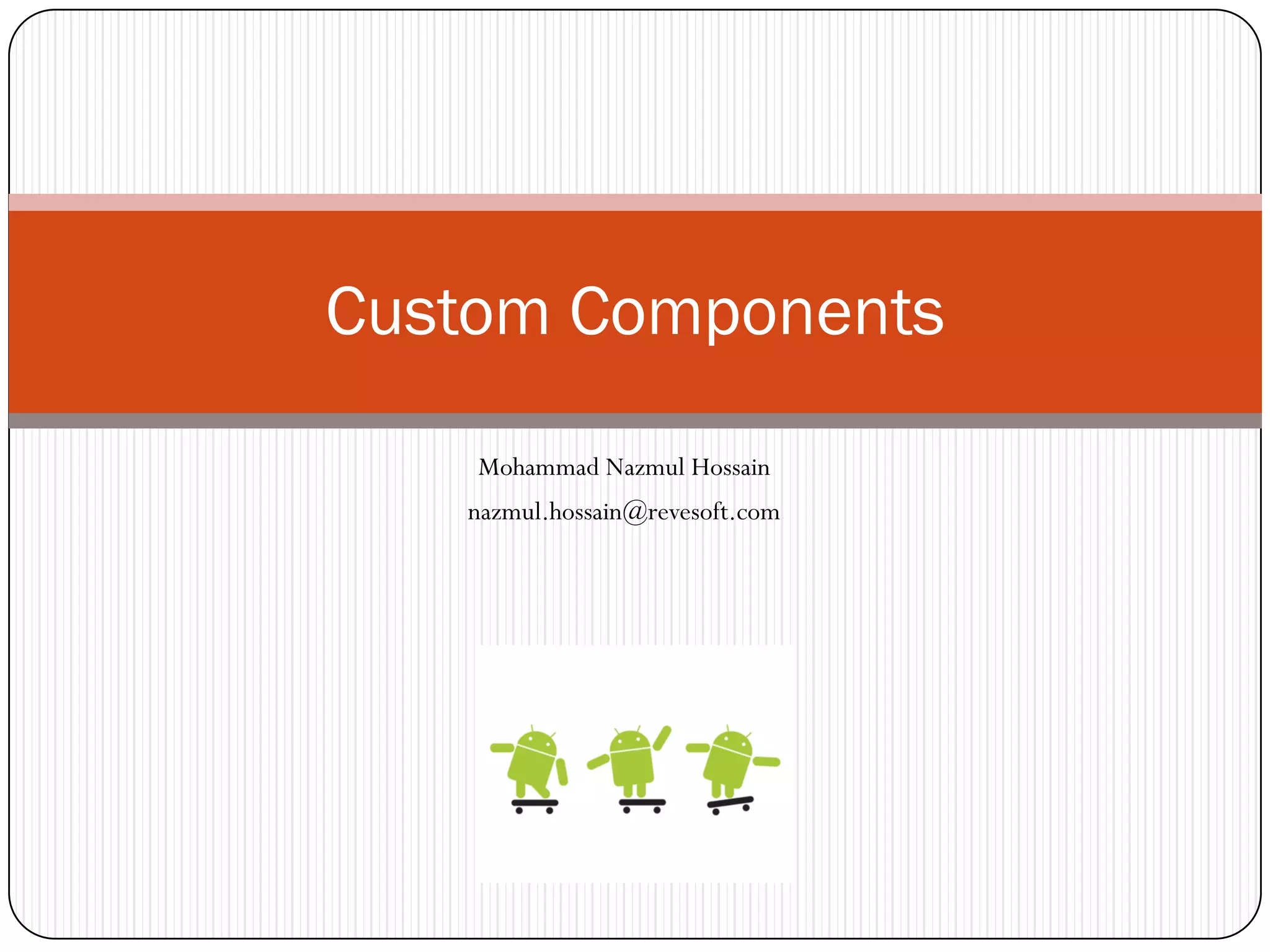 Custom Components

Mohammad Nazmul Hossain

nazmul.hossain@revesoft.com